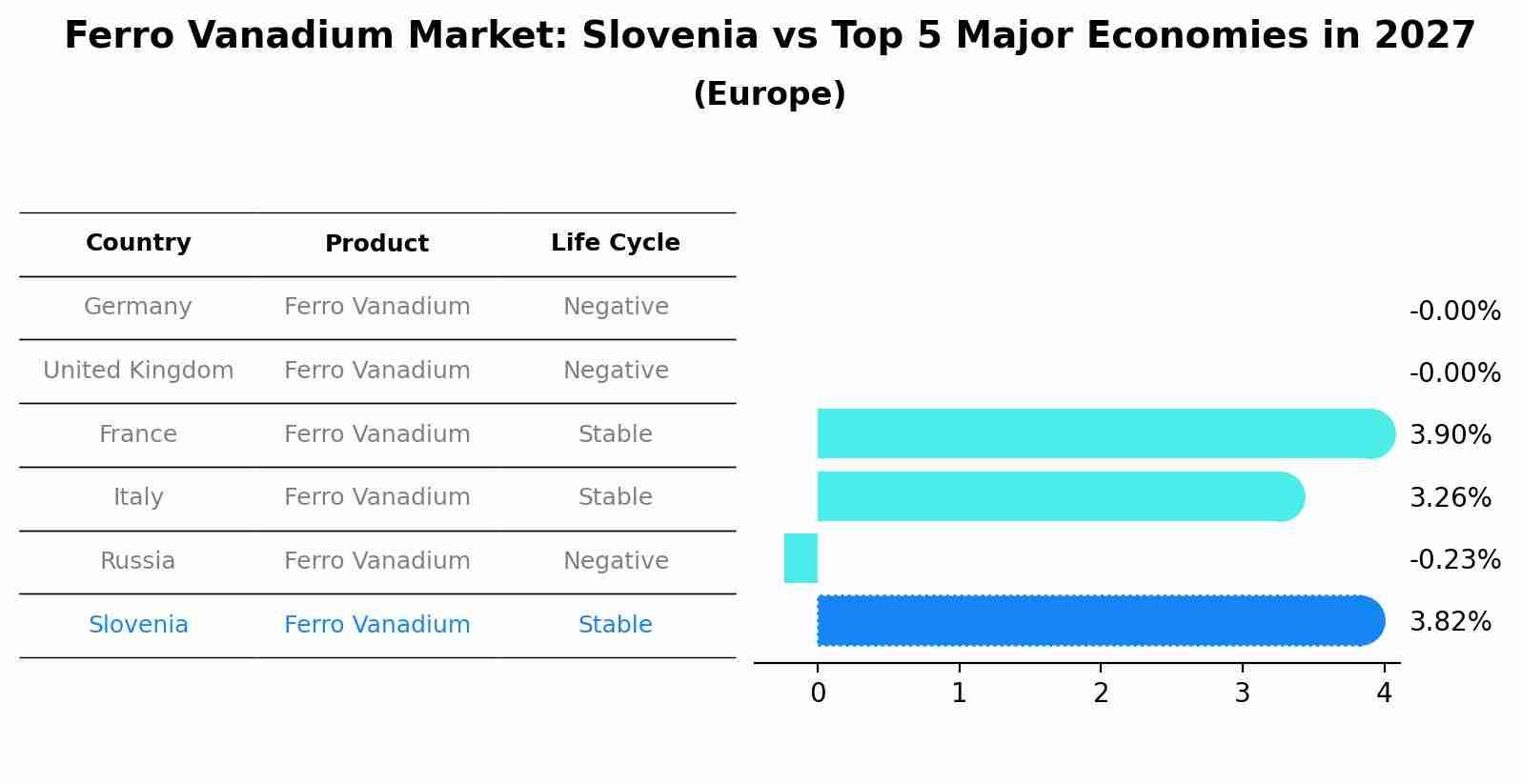 Ferro Vanadium Market: Slovenia vs Top 5 Major Economies in 2027
(Europe)

| Country | Product | Life Cycle |
|---|---|---|
| Germany | Ferro Vanadium | Negative |
| United Kingdom | Ferro Vanadium | Negative |
| France | Ferro Vanadium | Stable |
| Italy | Ferro Vanadium | Stable |
| Russia | Ferro Vanadium | Negative |
| Slovenia | Ferro Vanadium | Stable |

-0.00%
-0.00%
3.90%
3.26%
-0.23%
3.82%

0 1 2 3 4